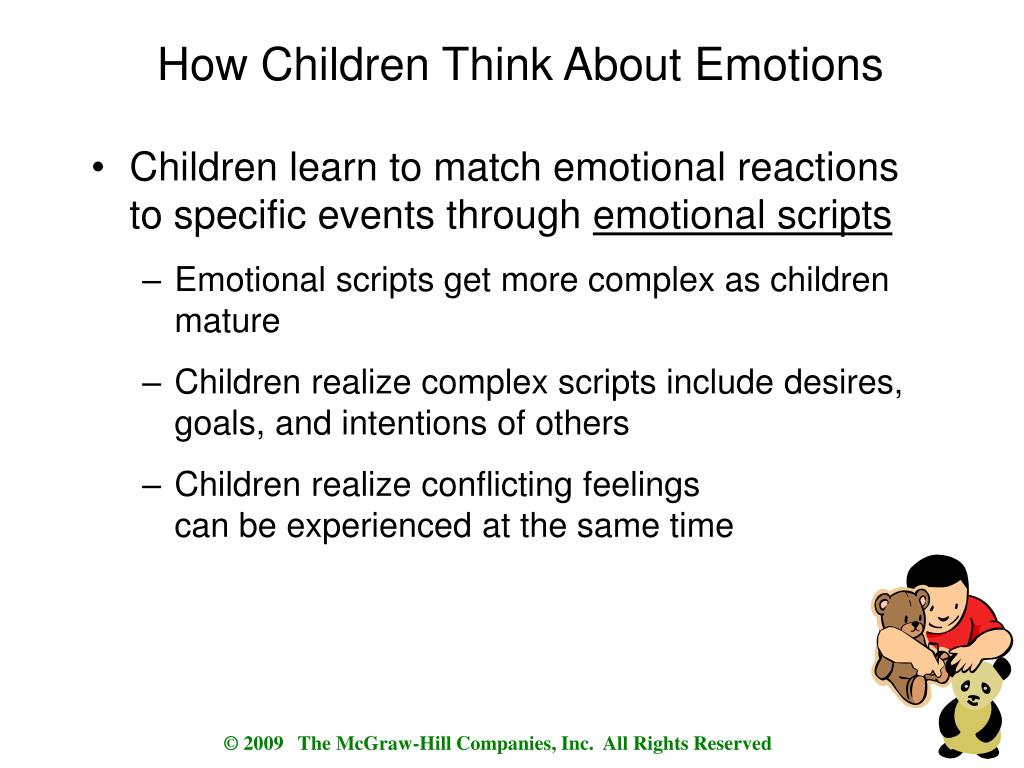 How Children Think About Emotions

• Children learn to match emotional reactions to specific events through emotional scripts

– Emotional scripts get more complex as children mature

– Children realize complex scripts include desires, goals, and intentions of others

– Children realize conflicting feelings can be experienced at the same time

© 2009 The McGraw-Hill Companies, Inc. All Rights Reserved